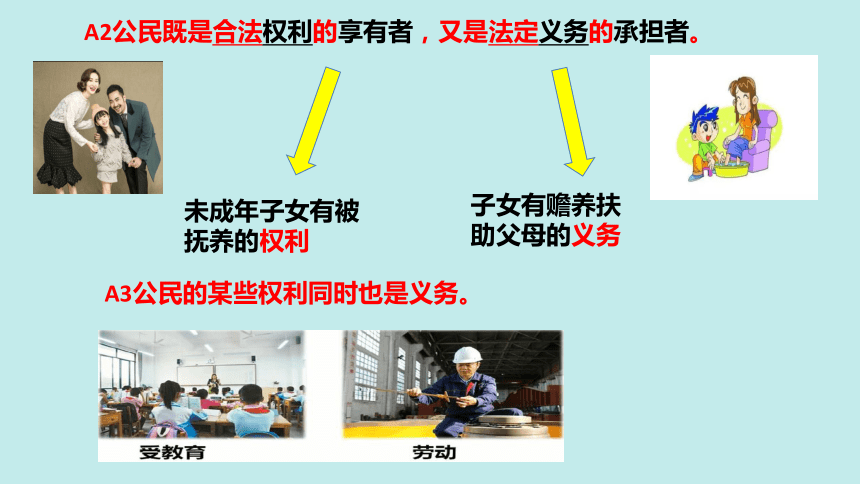 A2公民既是合法权利的享有者，又是法定义务的承担者。

未成年子女有被抚养的权利

子女有赡养扶助父母的义务

A3公民的某些权利同时也是义务。

受教育

劳动